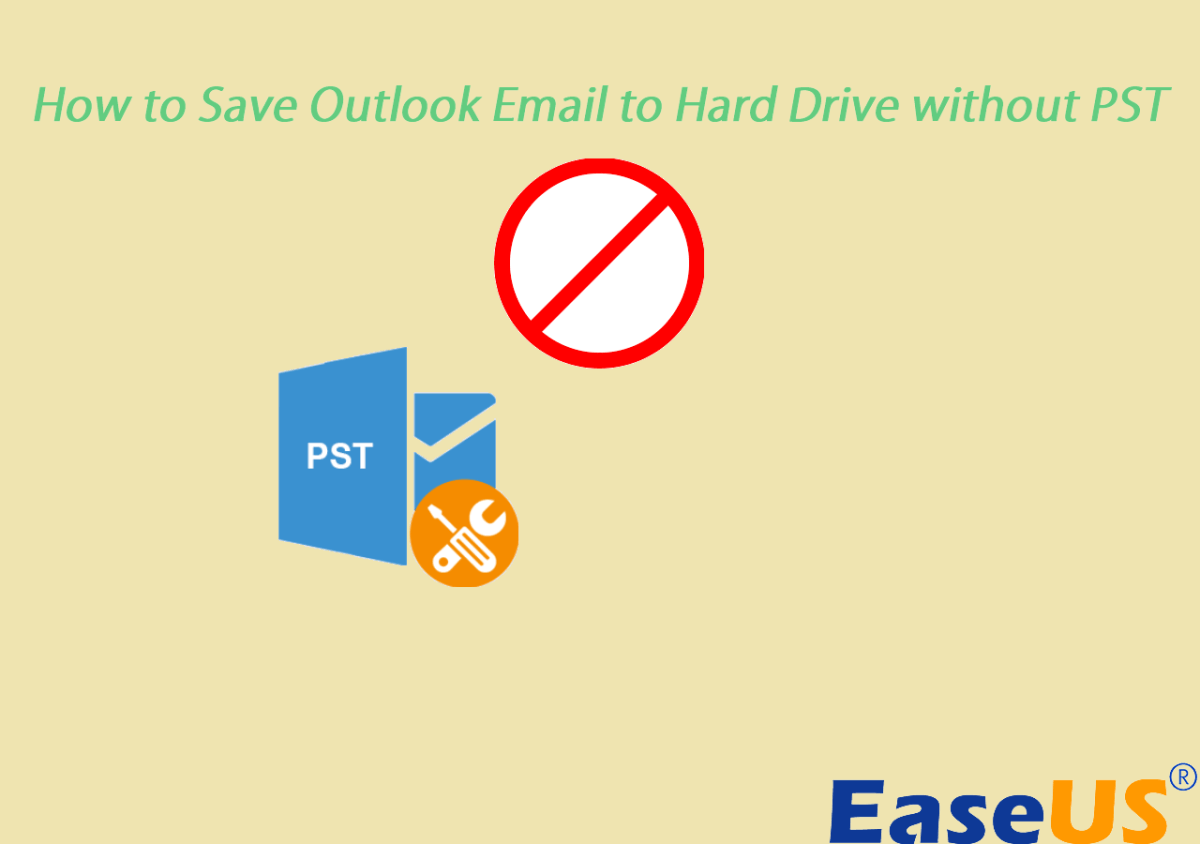 How to Save Outlook Email to Hard Drive without PST

PST

EaseUS®